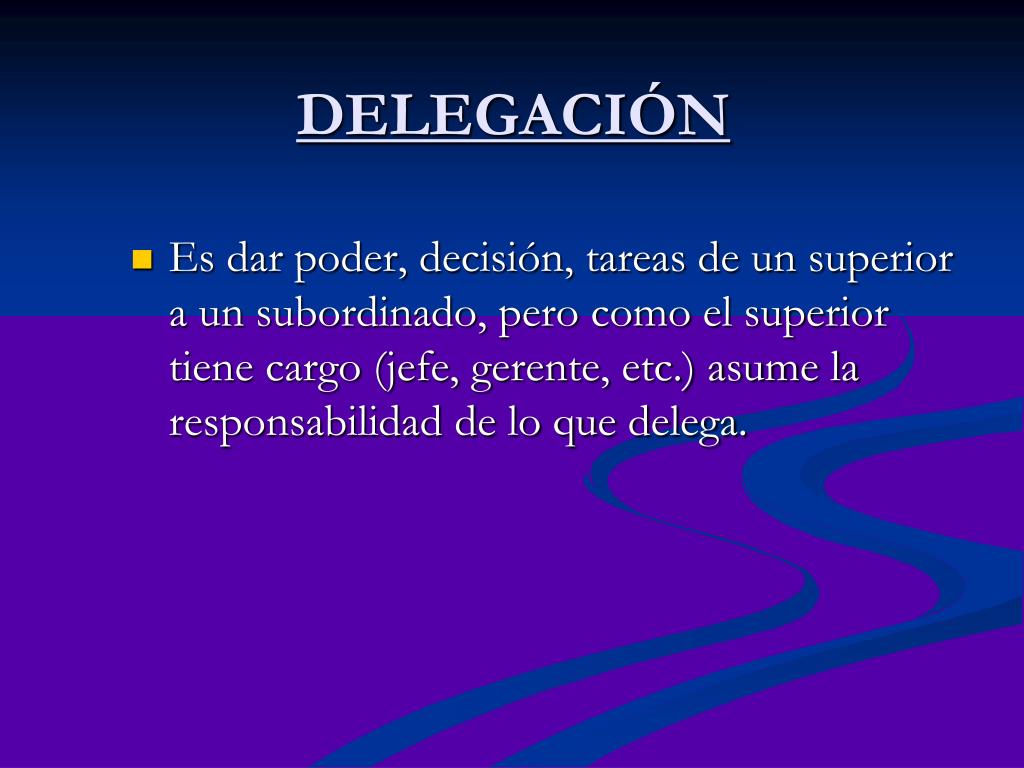 DELEGACIÓN

Es dar poder, decisión, tareas de un superior a un subordinado, pero como el superior tiene cargo (jefe, gerente, etc.) asume la responsabilidad de lo que delega.